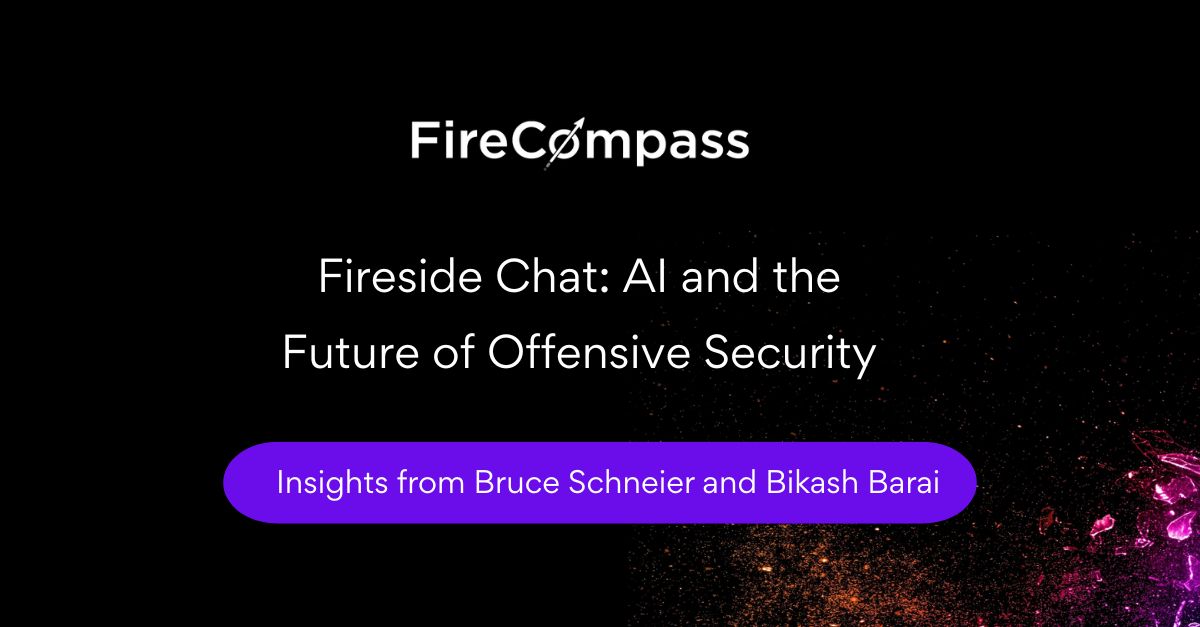 FireCompass

Fireside Chat: AI and the Future of Offensive Security

Insights from Bruce Schneier and Bikash Barai